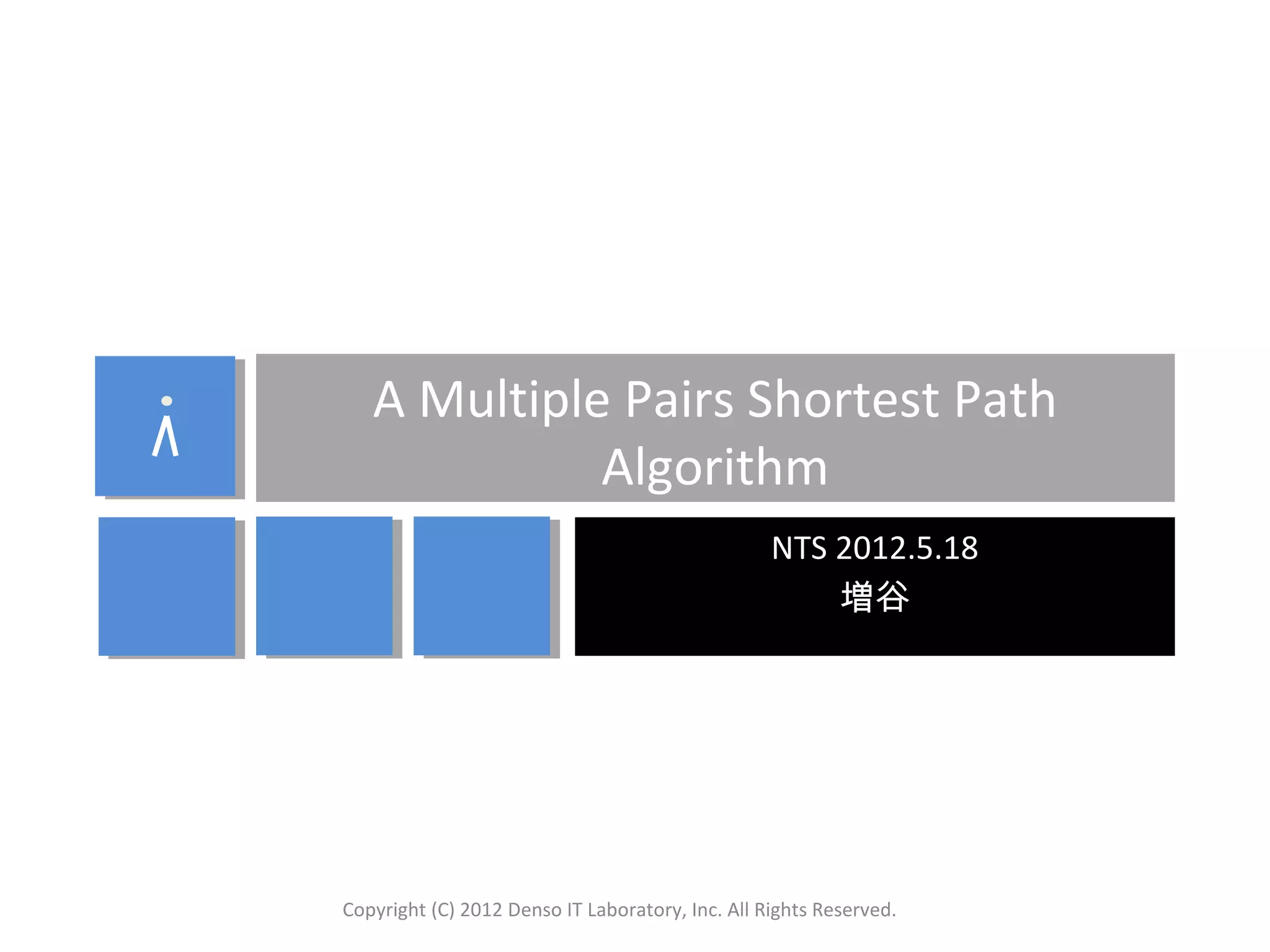 A Multiple Pairs Shortest Path Algorithm

NTS 2012.5.18
増谷

Copyright (C) 2012 Denso IT Laboratory, Inc. All Rights Reserved.